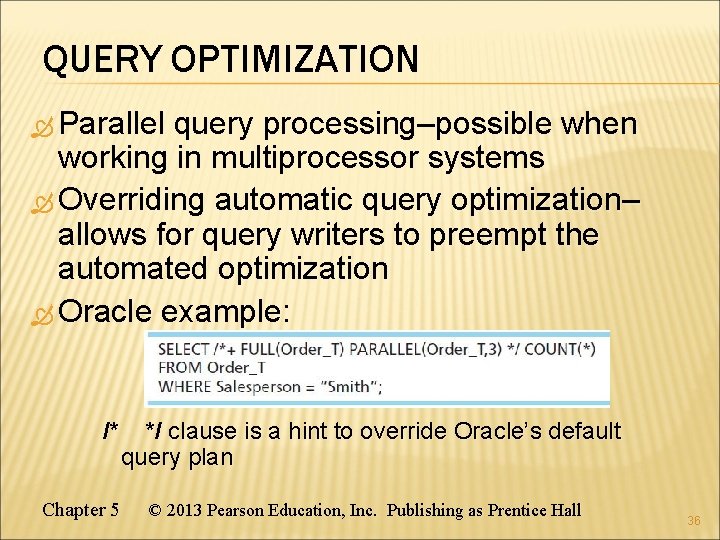 QUERY OPTIMIZATION

Parallel query processing–possible when working in multiprocessor systems

Overriding automatic query optimization–allows for query writers to preempt the automated optimization

Oracle example:

SELECT /*+ FULL(Order_T) PARALLEL(Order_T,3) */ COUNT(*)
FROM Order_T
WHERE Salesperson = "Smith";

/* */ clause is a hint to override Oracle's default query plan

Chapter 5 © 2013 Pearson Education, Inc. Publishing as Prentice Hall

36